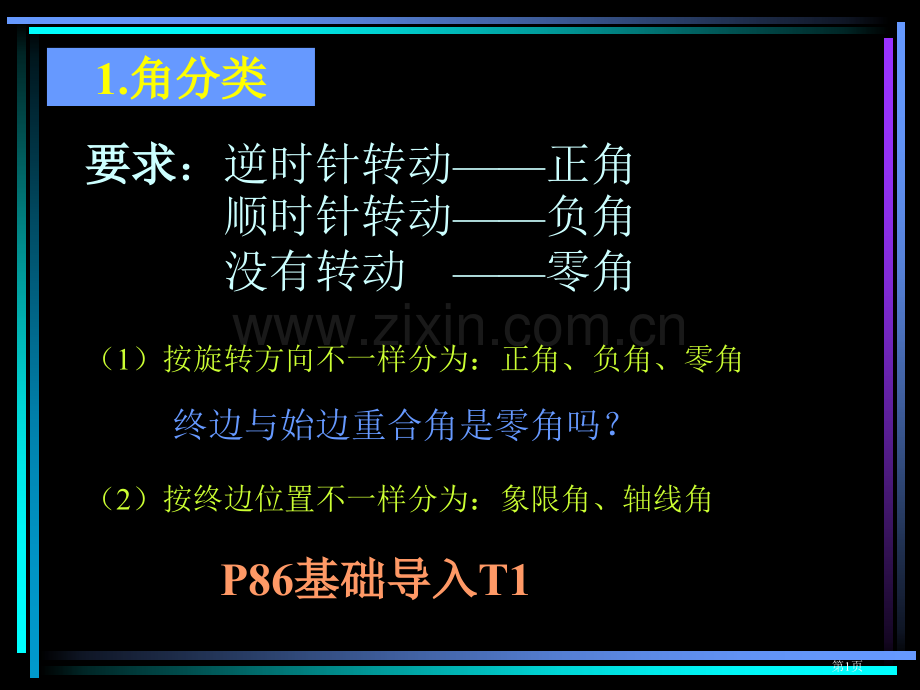 1.角分类

要求：逆时针转动——正角
顺时针转动——负角
没有转动 ——零角

www.zixin.com.cn

（1）按旋转方向不一样分为：正角、负角、零角

终边与始边重合角是零角吗？

（2）按终边位置不一样分为：象限角、轴线角

P86基础导入T1

第1页